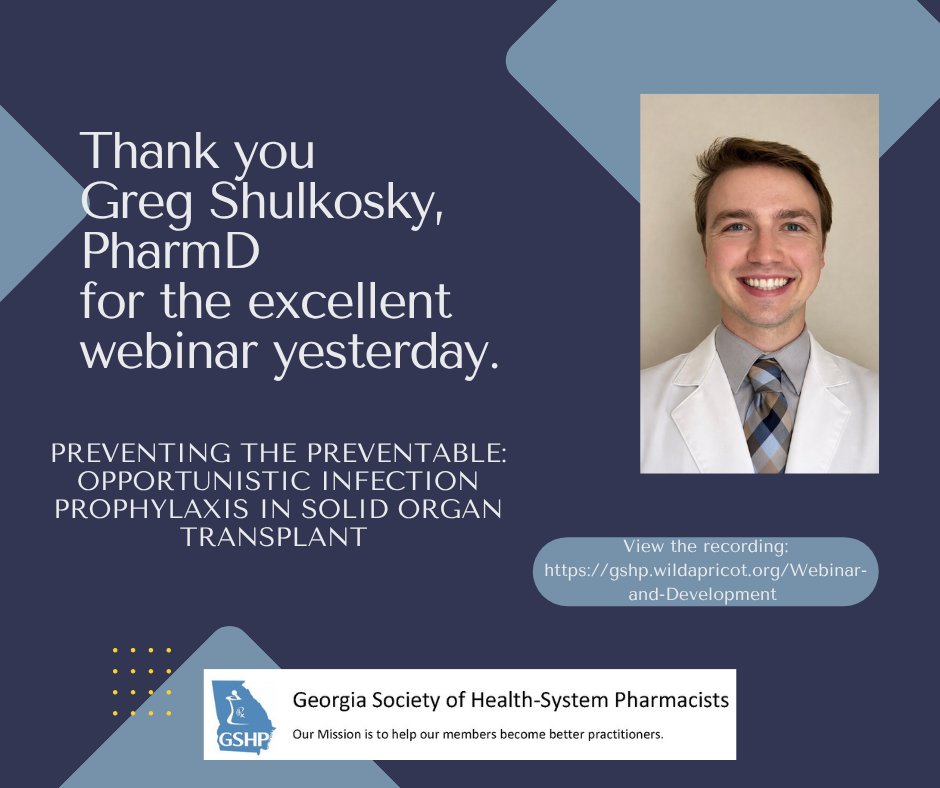 Thank you Greg Shulkosky, PharmD for the excellent webinar yesterday.

PREVENTING THE PREVENTABLE: OPPORTUNISTIC INFECTION PROPHYLAXIS IN SOLID ORGAN TRANSPLANT

View the recording: https://gshp.wildapricot.org/Webinar-and-Development

GSHP

Georgia Society of Health-System Pharmacists

Our Mission is to help our members become better practitioners.